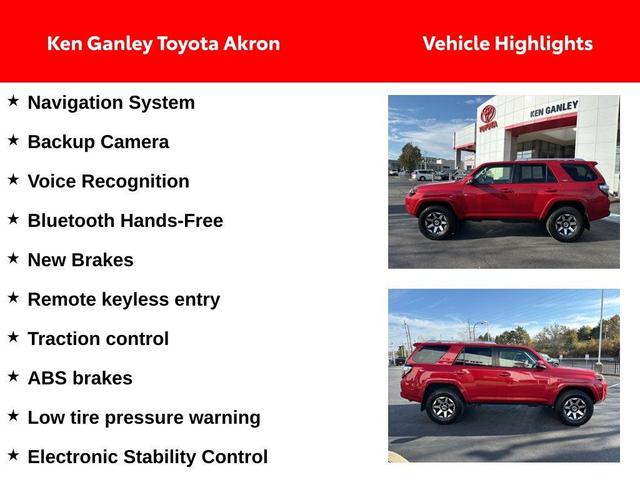 Ken Ganley Toyota Akron

Vehicle Highlights

★ Navigation System
★ Backup Camera
★ Voice Recognition
★ Bluetooth Hands-Free
★ New Brakes
★ Remote keyless entry
★ Traction control
★ ABS brakes
★ Low tire pressure warning
★ Electronic Stability Control

TOYOTA
KEN GANLEY